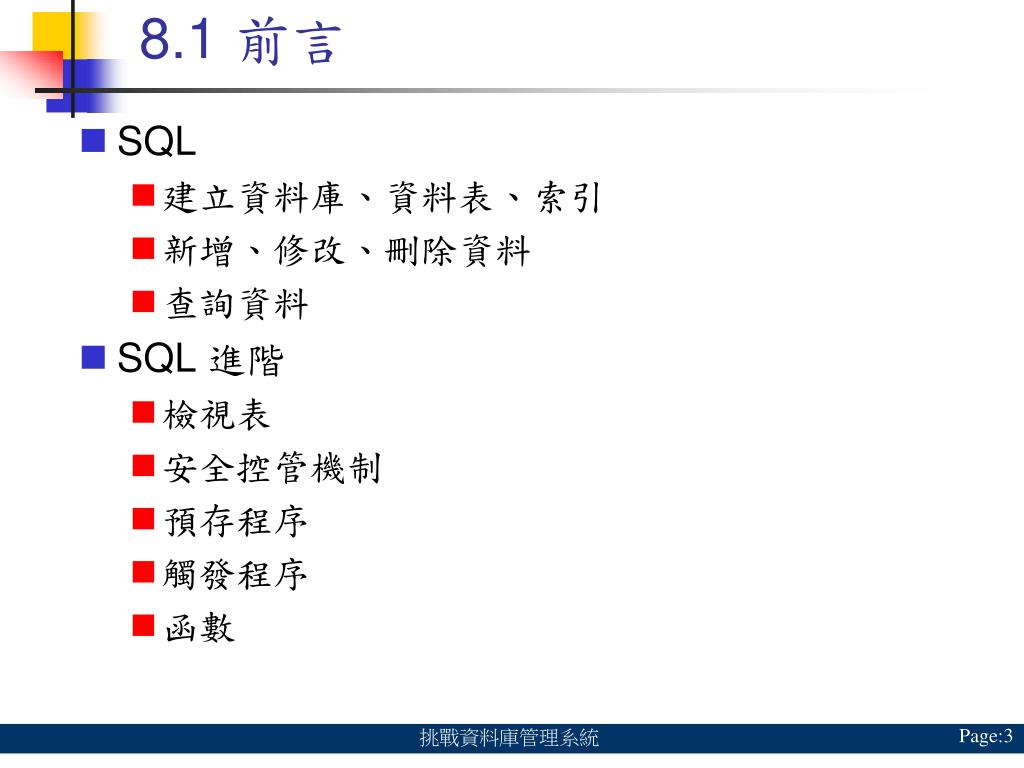 8.1 前言

SQL

建立資料庫、資料表、索引

新增、修改、刪除資料

查詢資料

SQL 進階

檢視表

安全控管機制

預存程序

觸發程序

函數

挑戰資料庫管理系統

Page:3